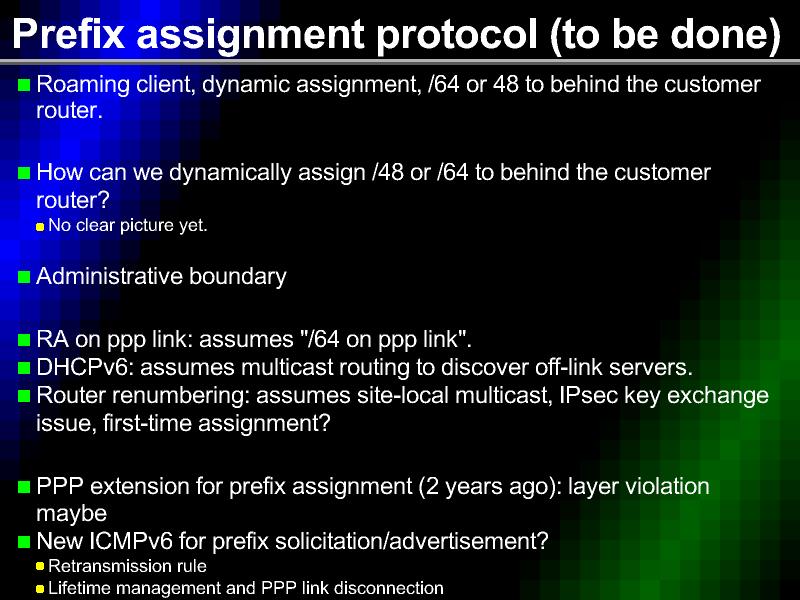 Prefix assignment protocol (to be done)

Roaming client, dynamic assignment, /64 or 48 to behind the customer router.

How can we dynamically assign /48 or /64 to behind the customer router?

No clear picture yet.

Administrative boundary

RA on ppp link: assumes "/64 on ppp link".

DHCPv6: assumes multicast routing to discover off-link servers.

Router renumbering: assumes site-local multicast, IPsec key exchange issue, first-time assignment?

PPP extension for prefix assignment (2 years ago): layer violation maybe

New ICMPv6 for prefix solicitation/advertisement?

Retransmission rule

Lifetime management and PPP link disconnection